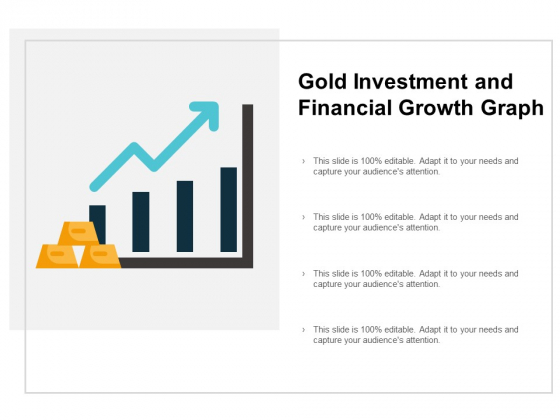 Gold Investment and Financial Growth Graph

› This slide is 100% editable. Adapt it to your needs and capture your audience's attention.

› This slide is 100% editable. Adapt it to your needs and capture your audience's attention.

› This slide is 100% editable. Adapt it to your needs and capture your audience's attention.

› This slide is 100% editable. Adapt it to your needs and capture your audience's attention.